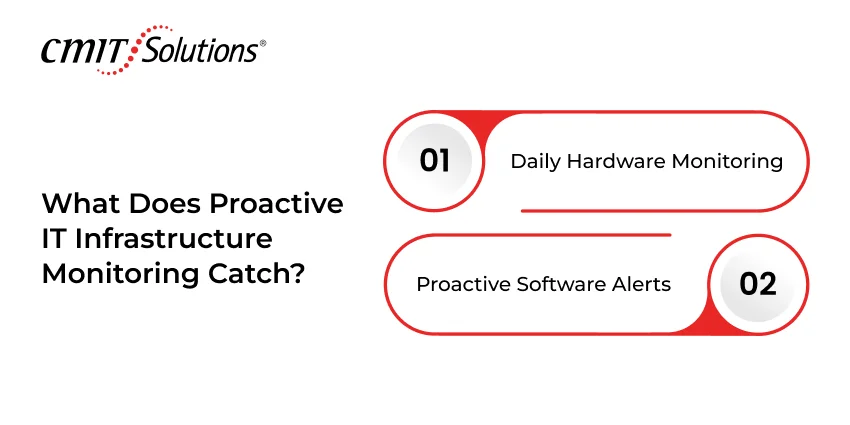 CMIT Solutions®

What Does Proactive IT Infrastructure Monitoring Catch?

01 Daily Hardware Monitoring

Proactive Software Alerts 02